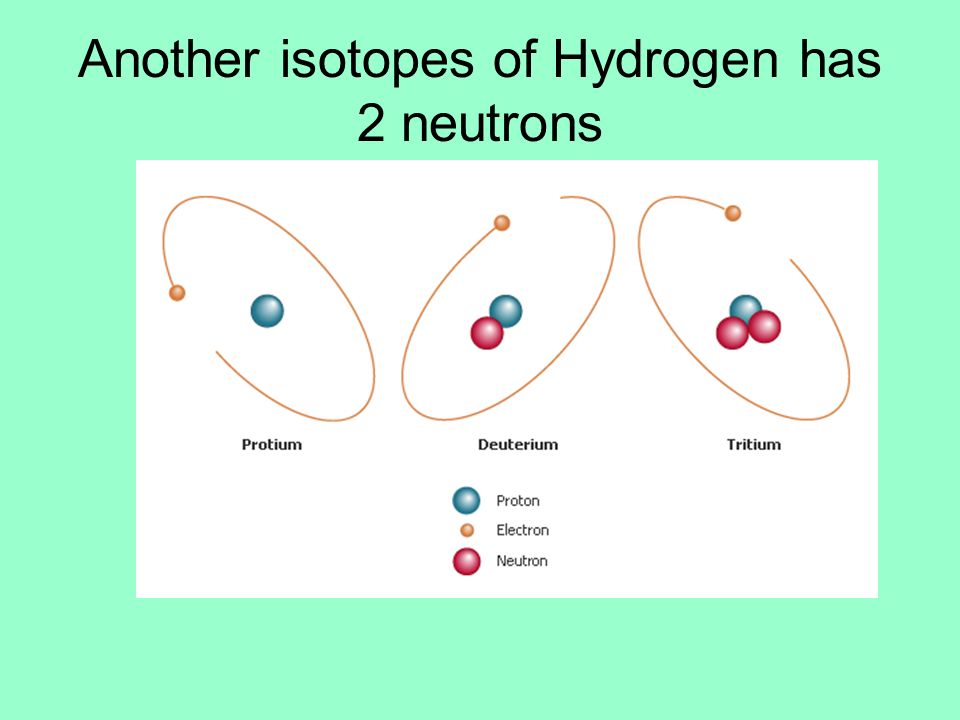 Another isotopes of Hydrogen has 2 neutrons

Protium

Deuterium

Tritium

Proton

Electron

Neutron